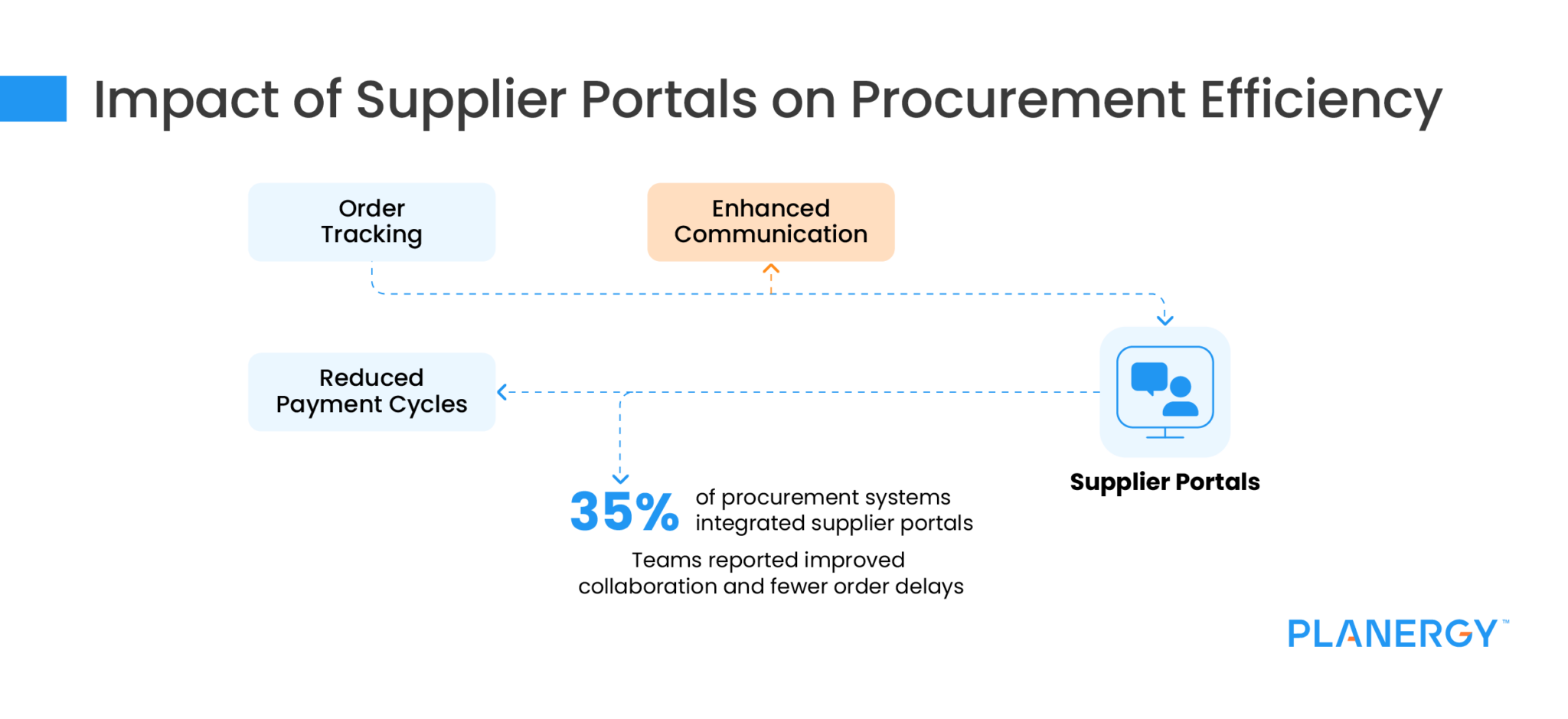 Impact of Supplier Portals on Procurement Efficiency

Order Tracking

Enhanced Communication

Reduced Payment Cycles

Supplier Portals

35% of procurement systems integrated supplier portals

Teams reported improved collaboration and fewer order delays

PLANERGY™